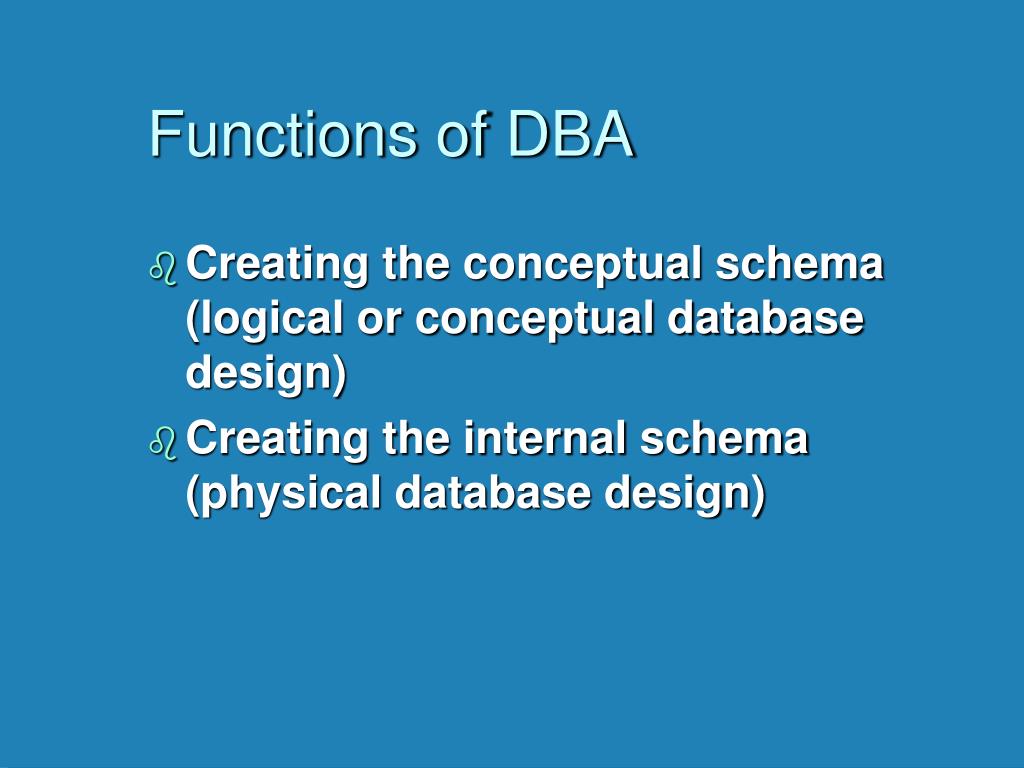 Functions of DBA

Creating the conceptual schema (logical or conceptual database design)

Creating the internal schema (physical database design)